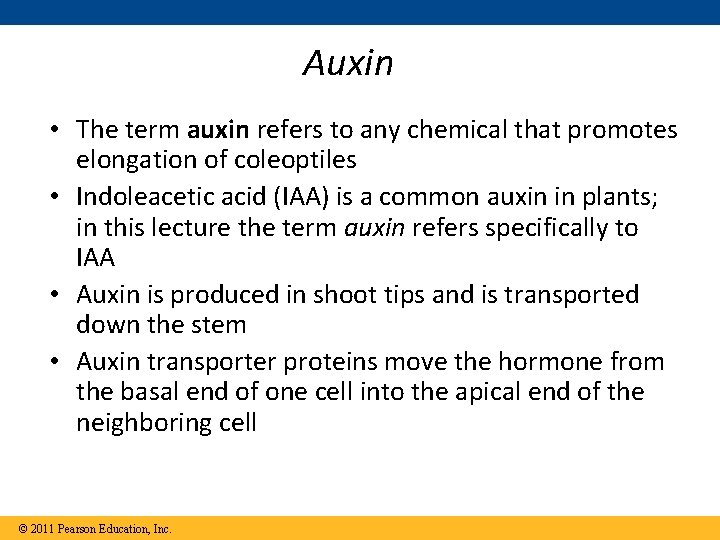 Auxin

• The term auxin refers to any chemical that promotes elongation of coleoptiles

• Indoleacetic acid (IAA) is a common auxin in plants; in this lecture the term auxin refers specifically to IAA

• Auxin is produced in shoot tips and is transported down the stem

• Auxin transporter proteins move the hormone from the basal end of one cell into the apical end of the neighboring cell

© 2011 Pearson Education, Inc.